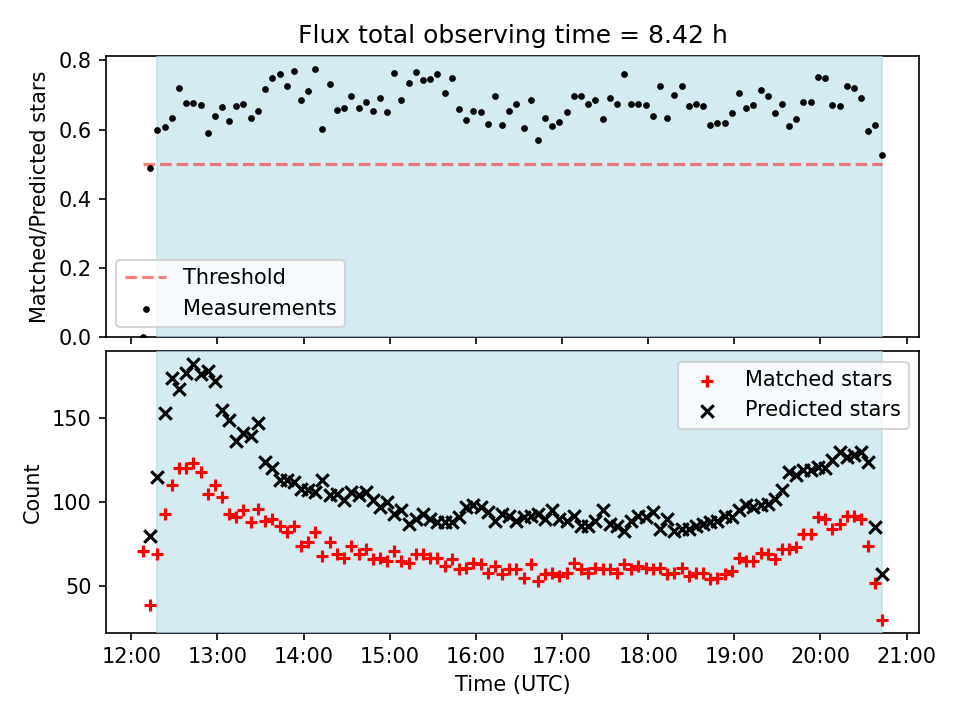 Flux total observing time = 8.42 h

Matched/Predicted stars

0.8
0.6
0.4
0.2
0.0

Threshold
Measurements

Count

150
100
50

Matched stars
Predicted stars

12:00 13:00 14:00 15:00 16:00 17:00 18:00 19:00 20:00 21:00

Time (UTC)